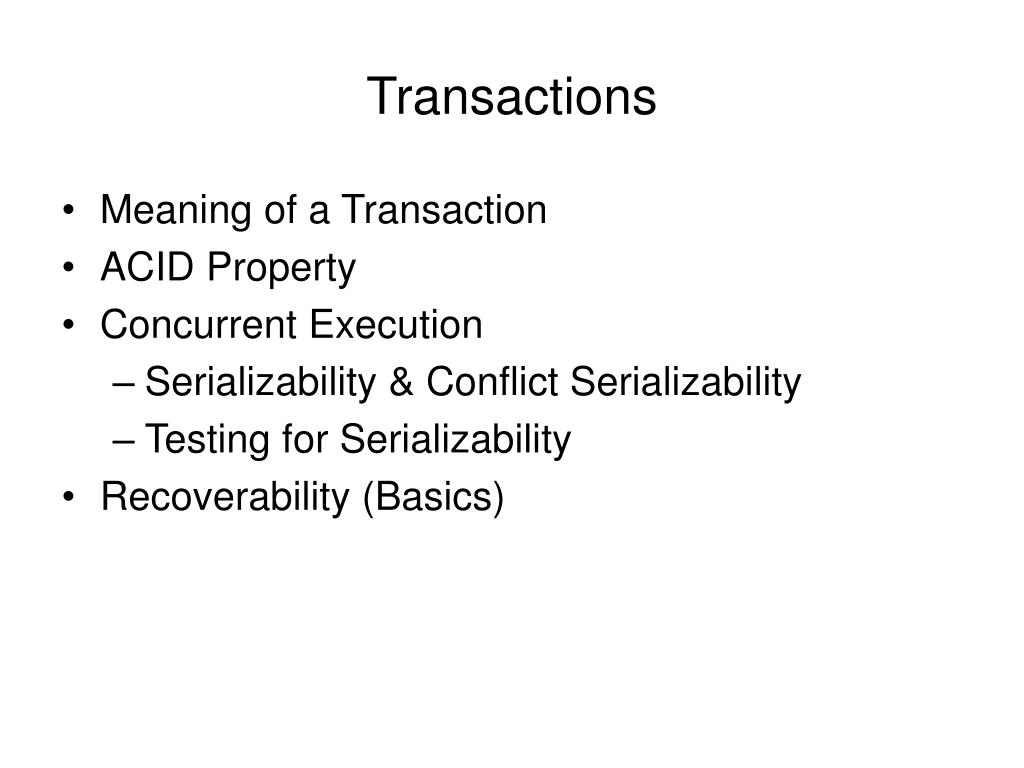 Transactions

• Meaning of a Transaction
• ACID Property
• Concurrent Execution
– Serializability & Conflict Serializability
– Testing for Serializability
• Recoverability (Basics)